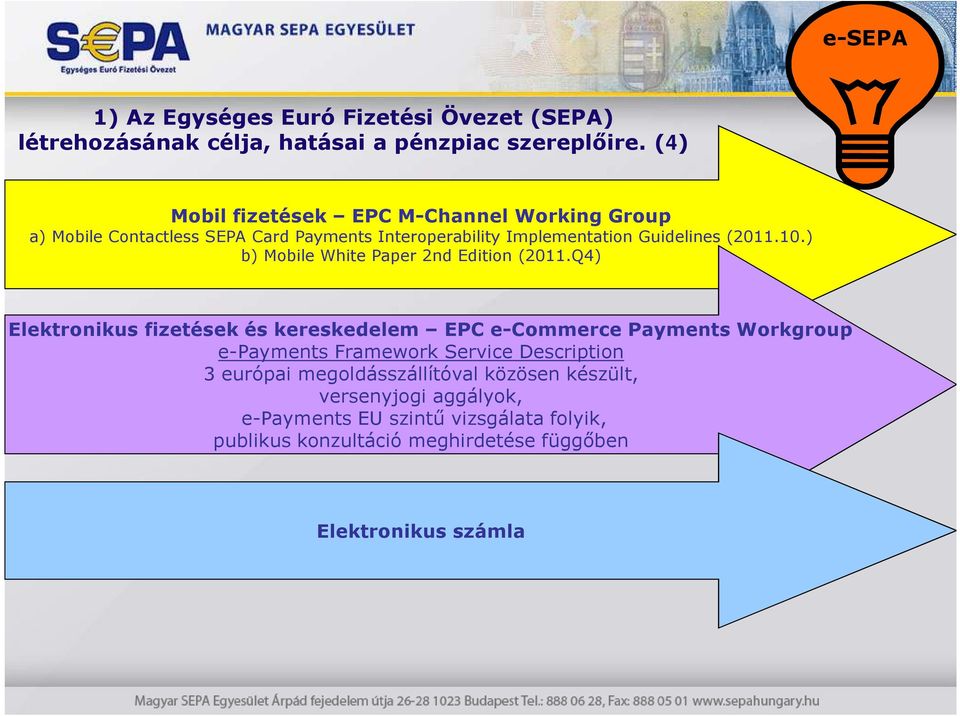 S€PA
Egységes Euró Fizetési Övezet
MAGYAR SEPA EGYESÜLET

e-SEPA

1) Az Egységes Euró Fizetési Övezet (SEPA) létrehozásának célja, hatásai a pénzpiac szereplőire. (4)

Mobil fizetések – EPC M-Channel Working Group
a) Mobile Contactless SEPA Card Payments Interoperability Implementation Guidelines (2011.10.)
b) Mobile White Paper 2nd Edition (2011.Q4)

Elektronikus fizetések és kereskedelem – EPC e-Commerce Payments Workgroup
e-Payments Framework Service Description
3 európai megoldásszállítóval közösen készült,
versenyjogi aggályok,
e-Payments EU szintű vizsgálata folyik,
publikus konzultáció meghirdetése függőben

Elektronikus számla

Magyar SEPA Egyesület Árpád fejedelem útja 26-28 1023 Budapest Tel.: 888 06 28, Fax: 888 05 01 www.sepahungary.hu